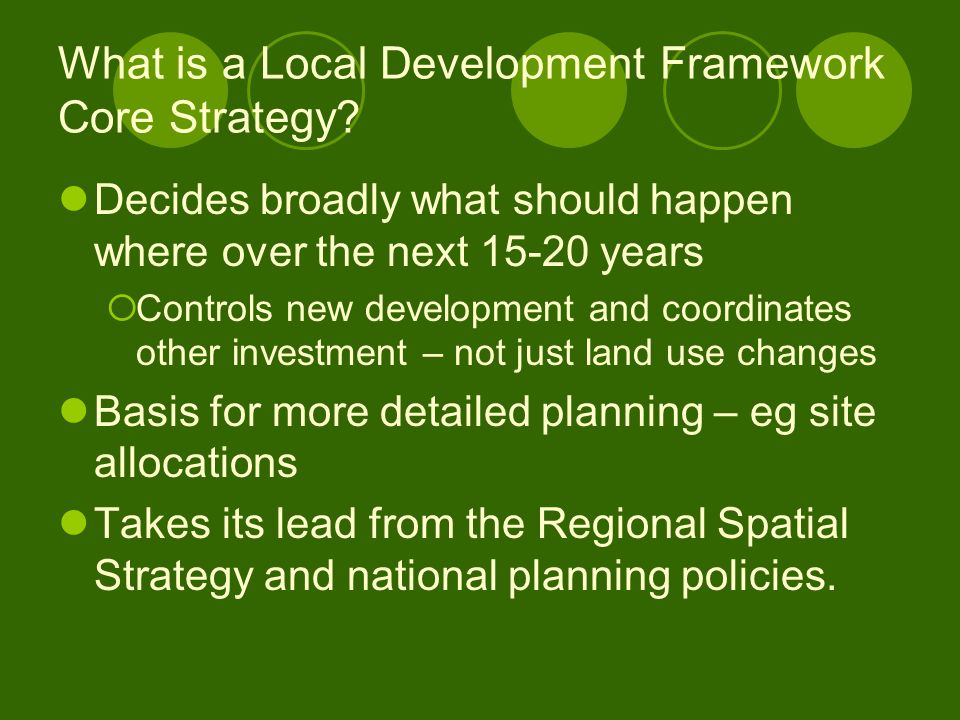 What is a Local Development Framework Core Strategy?

Decides broadly what should happen where over the next 15-20 years

Controls new development and coordinates other investment – not just land use changes

Basis for more detailed planning – eg site allocations

Takes its lead from the Regional Spatial Strategy and national planning policies.